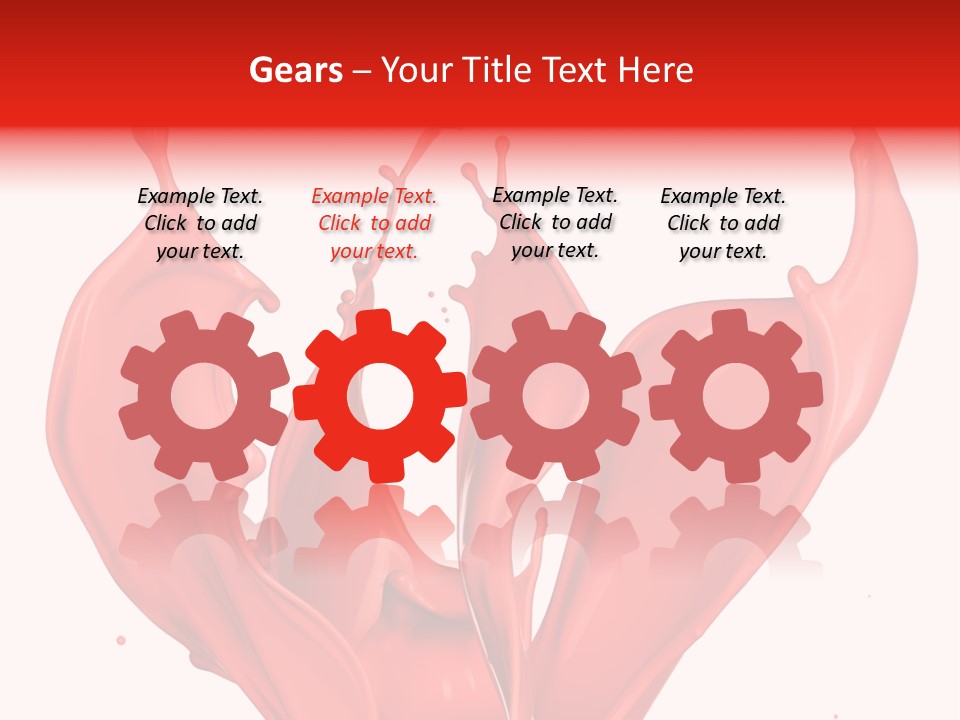 Gears – Your Title Text Here

Example Text. Click to add your text.

Example Text. Click to add your text.

Example Text. Click to add your text.

Example Text. Click to add your text.